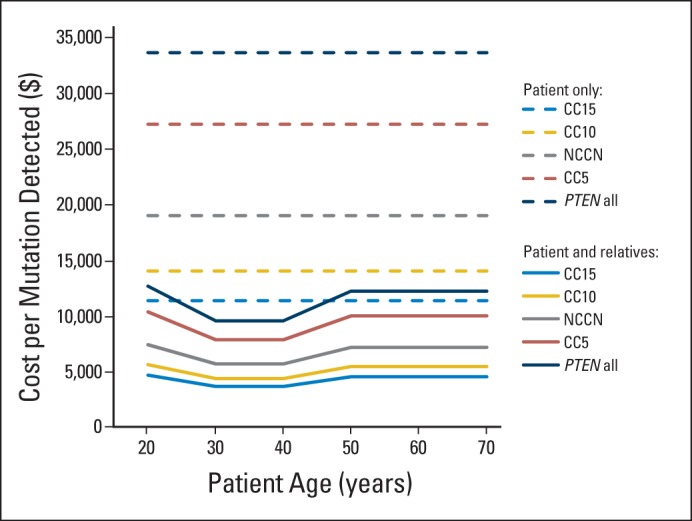 Cost per Mutation Detected ($)

35,000
30,000
25,000
20,000
15,000
10,000
5,000
0

20 30 40 50 60 70

Patient Age (years)

Patient only:
CC15
CC10
NCCN
CC5
PTEN all

Patient and relatives:
CC15
CC10
NCCN
CC5
PTEN all